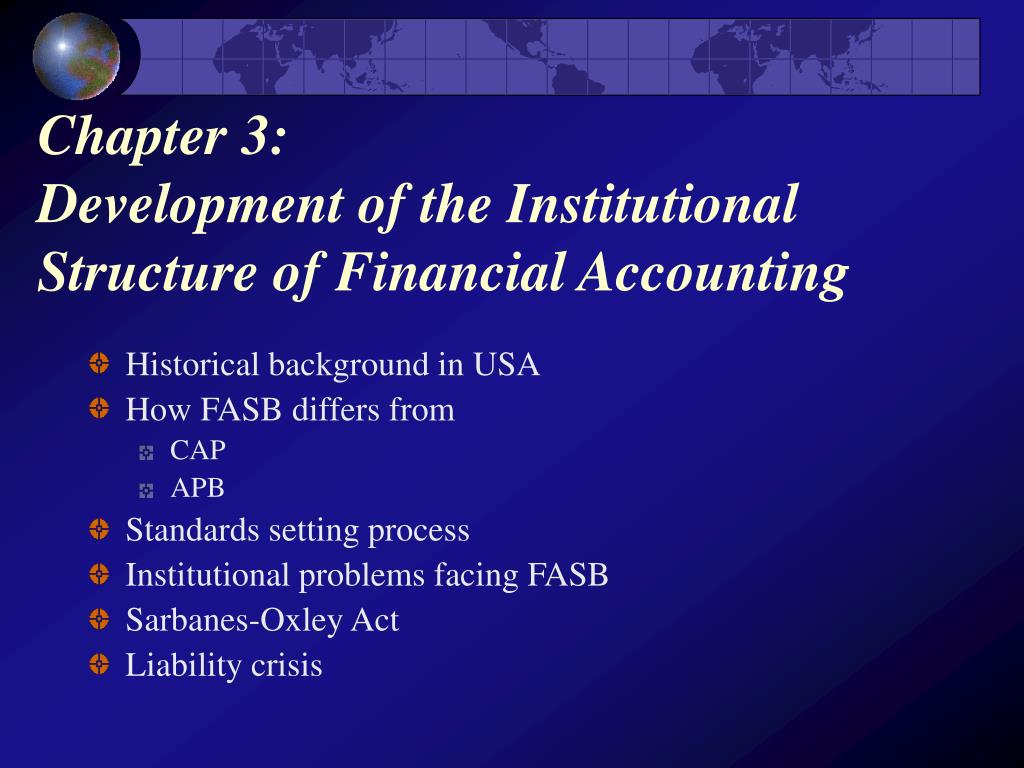 Chapter 3:
Development of the Institutional Structure of Financial Accounting

Historical background in USA
How FASB differs from
CAP
APB
Standards setting process
Institutional problems facing FASB
Sarbanes-Oxley Act
Liability crisis